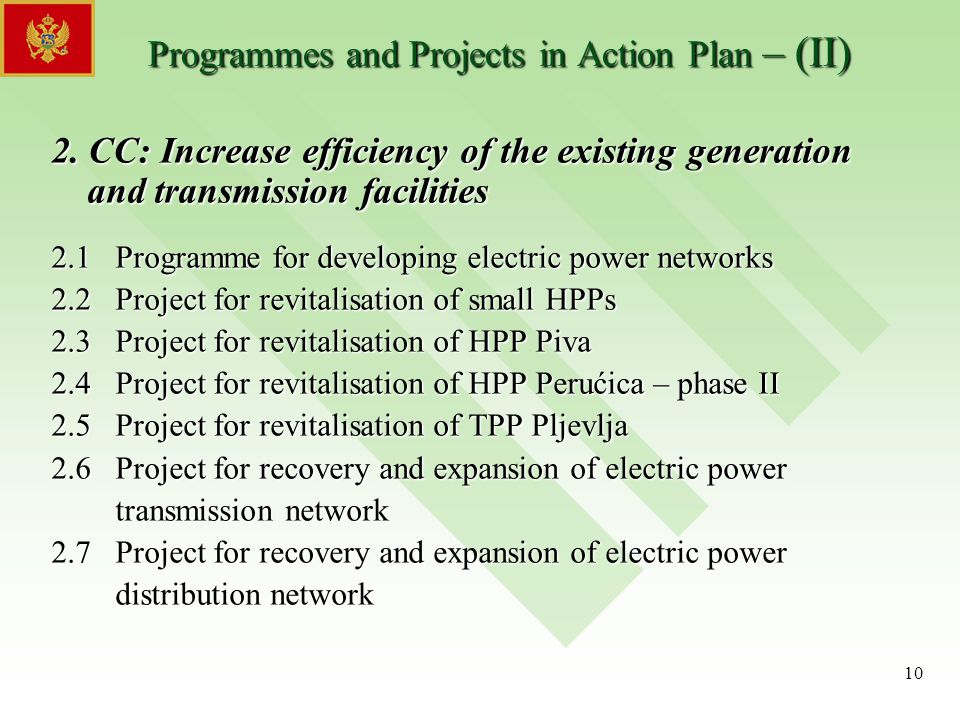 Programmes and Projects in Action Plan – (II)

2. CC: Increase efficiency of the existing generation and transmission facilities

2.1 Programme for developing electric power networks
2.2 Project for revitalisation of small HPPs
2.3 Project for revitalisation of HPP Piva
2.4 Project for revitalisation of HPP Perućica – phase II
2.5 Project for revitalisation of TPP Pljevlja
2.6 Project for recovery and expansion of electric power transmission network
2.7 Project for recovery and expansion of electric power distribution network

10